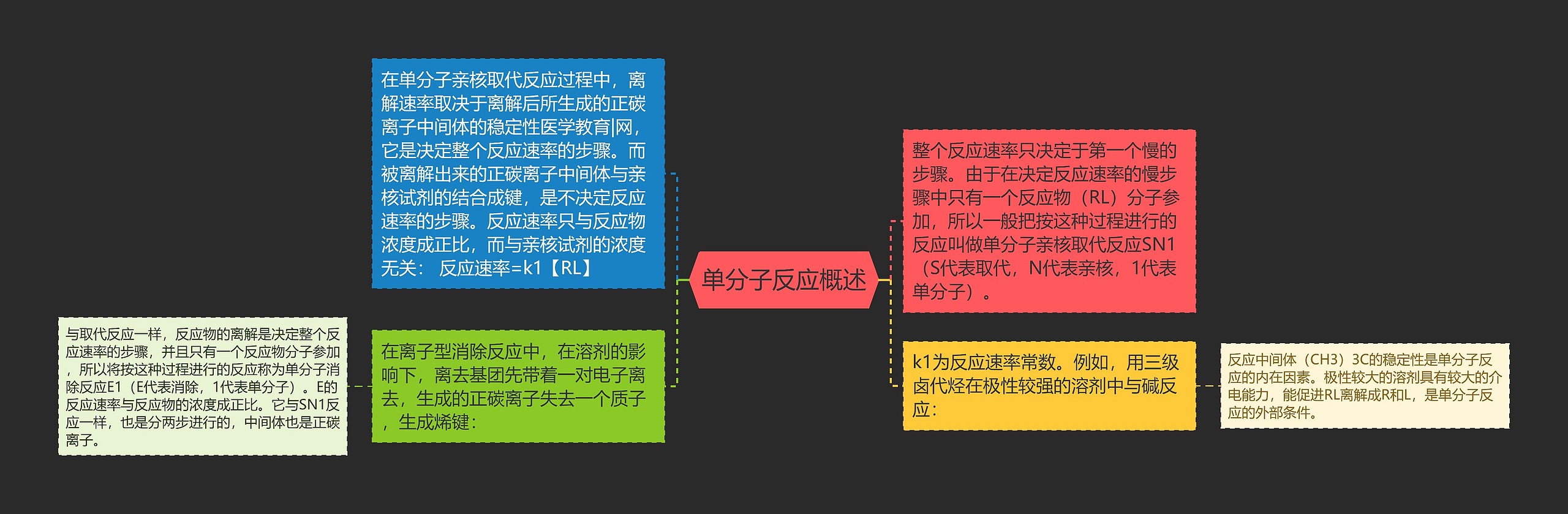 单分子反应概述

在单分子亲核取代反应过程中，离解速率取决于离解后所生成的正碳离子中间体的稳定性医学教育|网，它是决定整个反应速率的步骤。而被离解出来的正碳离子中间体与亲核试剂的结合成键，是不决定反应速率的步骤。反应速率只与反应物浓度成正比，而与亲核试剂的浓度无关： 反应速率=k1【RL】

在离子型消除反应中，在溶剂的影响下，离去基团先带着一对电子离去，生成的正碳离子失去一个质子，生成烯键：

与取代反应一样，反应物的离解是决定整个反应速率的步骤，并且只有一个反应物分子参加，所以将按这种过程进行的反应称为单分子消除反应E1（E代表消除，1代表单分子）。E的反应速率与反应物的浓度成正比。它与SN1反应一样，也是分两步进行的，中间体也是正碳离子。

整个反应速率只决定于第一个慢的步骤。由于在决定反应速率的慢步骤中只有一个反应物（RL）分子参加，所以一般把按这种过程进行的反应叫做单分子亲核取代反应SN1（S代表取代，N代表亲核，1代表单分子）。

k1为反应速率常数。例如，用三级卤代烃在极性较强的溶剂中与碱反应：

反应中间体（CH3）3C的稳定性是单分子反应的内在因素。极性较大的溶剂具有较大的介电能力，能促进RL离解成R和L，是单分子反应的外部条件。